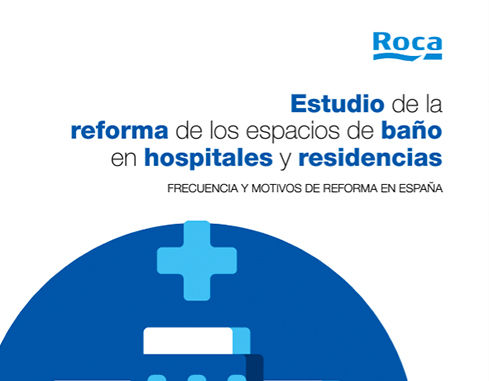 Roca

Estudio de la reforma de los espacios de baño en hospitales y residencias

FRECUENCIA Y MOTIVOS DE REFORMA EN ESPAÑA